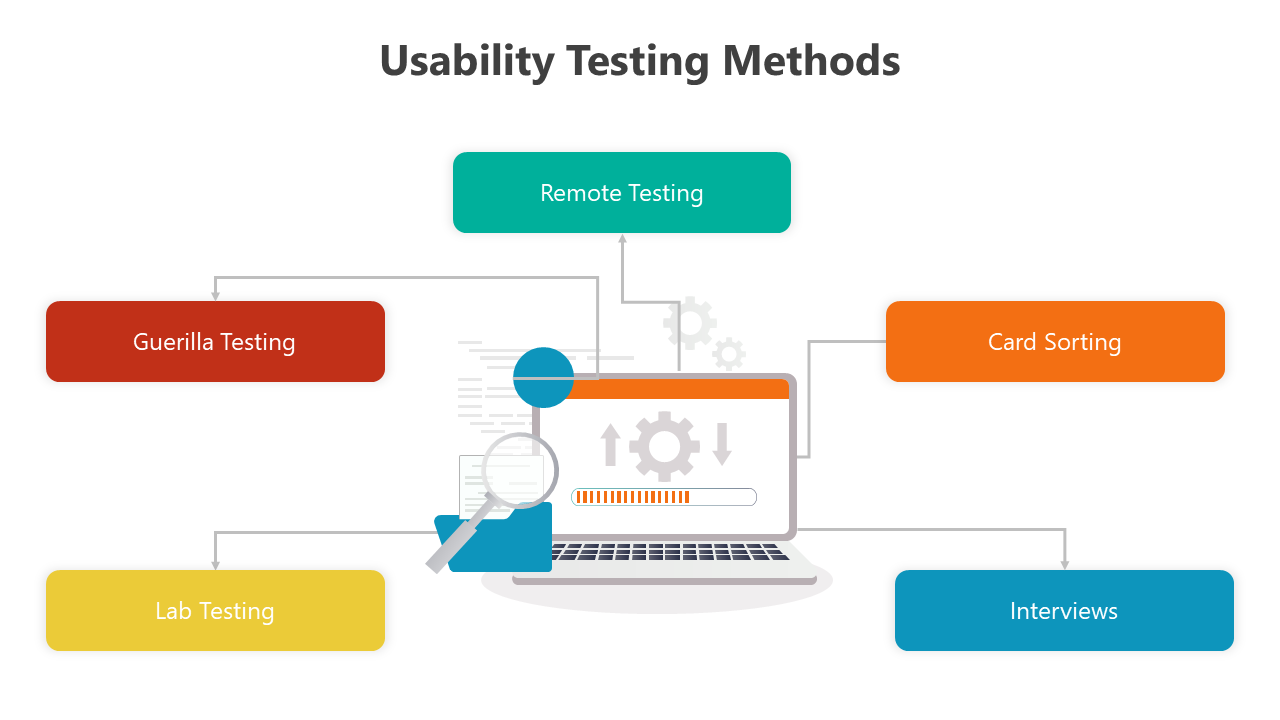 Usability Testing Methods

Remote Testing

Guerilla Testing

Card Sorting

Lab Testing

Interviews